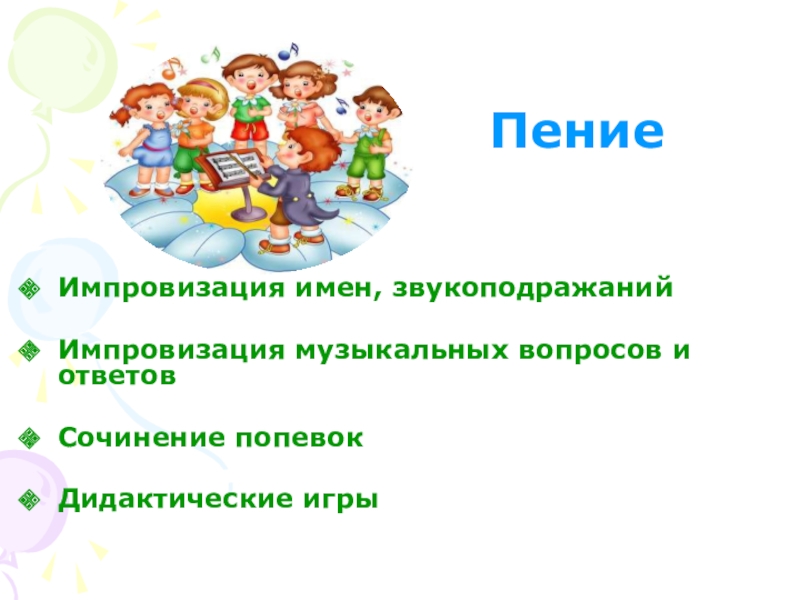 Пение

Импровизация имен, звукоподражаний

Импровизация музыкальных вопросов и ответов

Сочинение попевок

Дидактические игры